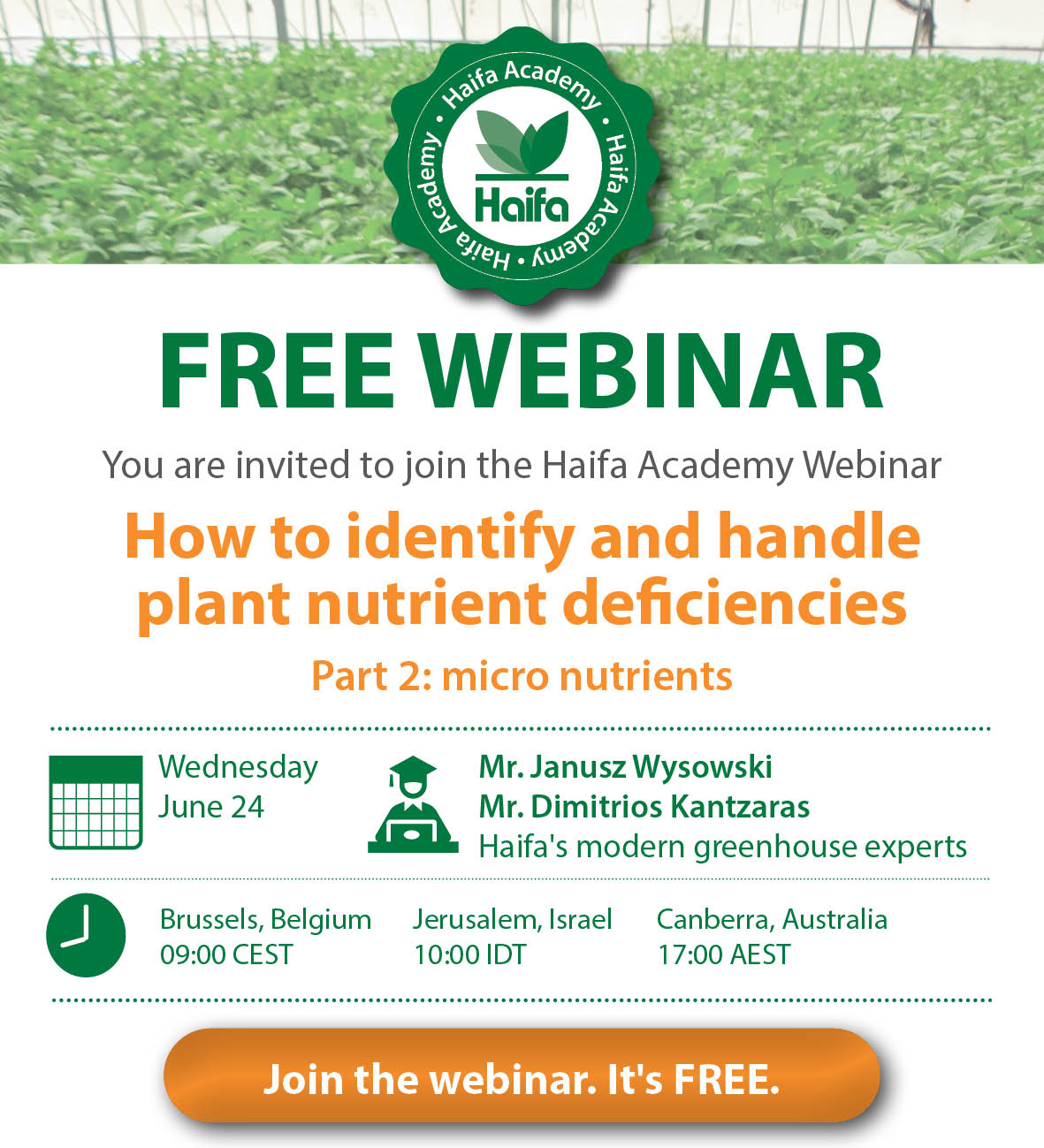 Haifa Academy • Haifa Academy • Haifa Academy •

Haifa

FREE WEBINAR

You are invited to join the Haifa Academy Webinar

How to identify and handle plant nutrient deficiencies

Part 2: micro nutrients

Wednesday
June 24

Mr. Janusz Wysowski
Mr. Dimitrios Kantzaras
Haifa's modern greenhouse experts

Brussels, Belgium
09:00 CEST

Jerusalem, Israel
10:00 IDT

Canberra, Australia
17:00 AEST

Join the webinar. It's FREE.